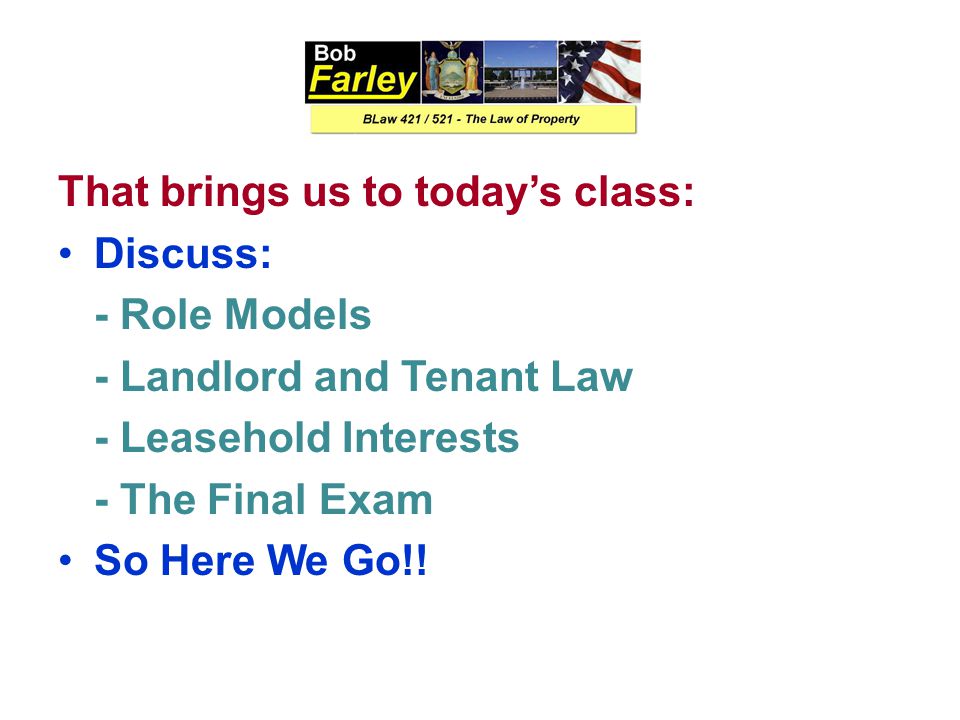 Bob Farley

BLaw 421 / 521 - The Law of Property

That brings us to today's class:

• Discuss:

- Role Models

- Landlord and Tenant Law

- Leasehold Interests

- The Final Exam

• So Here We Go!!